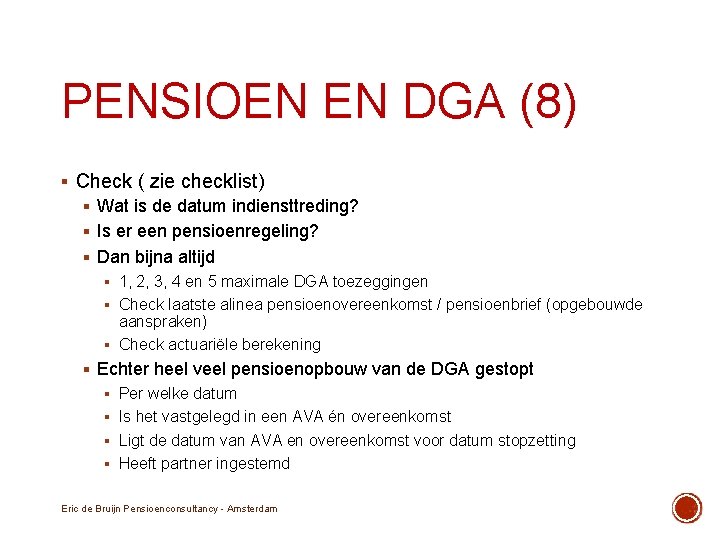 PENSIOEN EN DGA (8)

- Check ( zie checklist)
  - Wat is de datum indiensttreding?
  - Is er een pensioenregeling?
  - Dan bijna altijd
    - 1, 2, 3, 4 en 5 maximale DGA toezeggingen
    - Check laatste alinea pensioenovereenkomst / pensioenbrief (opgebouwde aanspraken)
    - Check actuariële berekening
  - Echter heel veel pensioenopbouw van de DGA gestopt
    - Per welke datum
    - Is het vastgelegd in een AVA én overeenkomst
    - Ligt de datum van AVA en overeenkomst voor datum stopzetting
    - Heeft partner ingestemd

Eric de Bruijn Pensioenconsultancy - Amsterdam